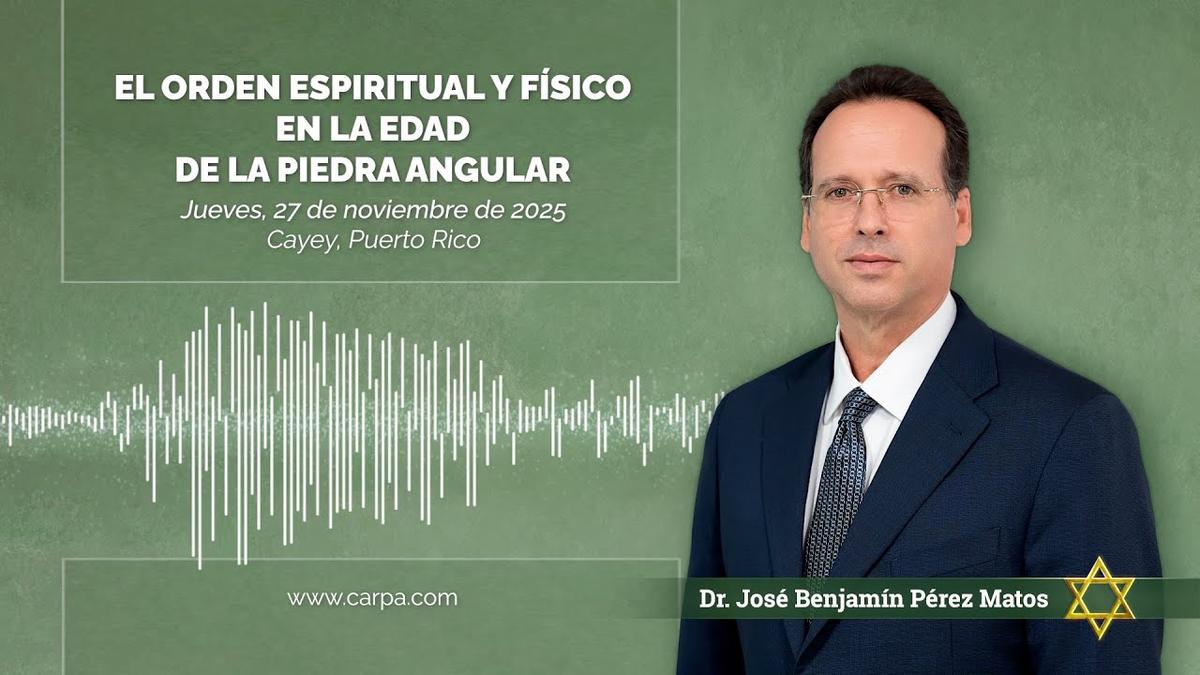 EL ORDEN ESPIRITUAL Y FÍSICO
EN LA EDAD
DE LA PIEDRA ANGULAR

Jueves, 27 de noviembre de 2025
Cayey, Puerto Rico

www.carpa.com

Dr. José Benjamín Pérez Matos